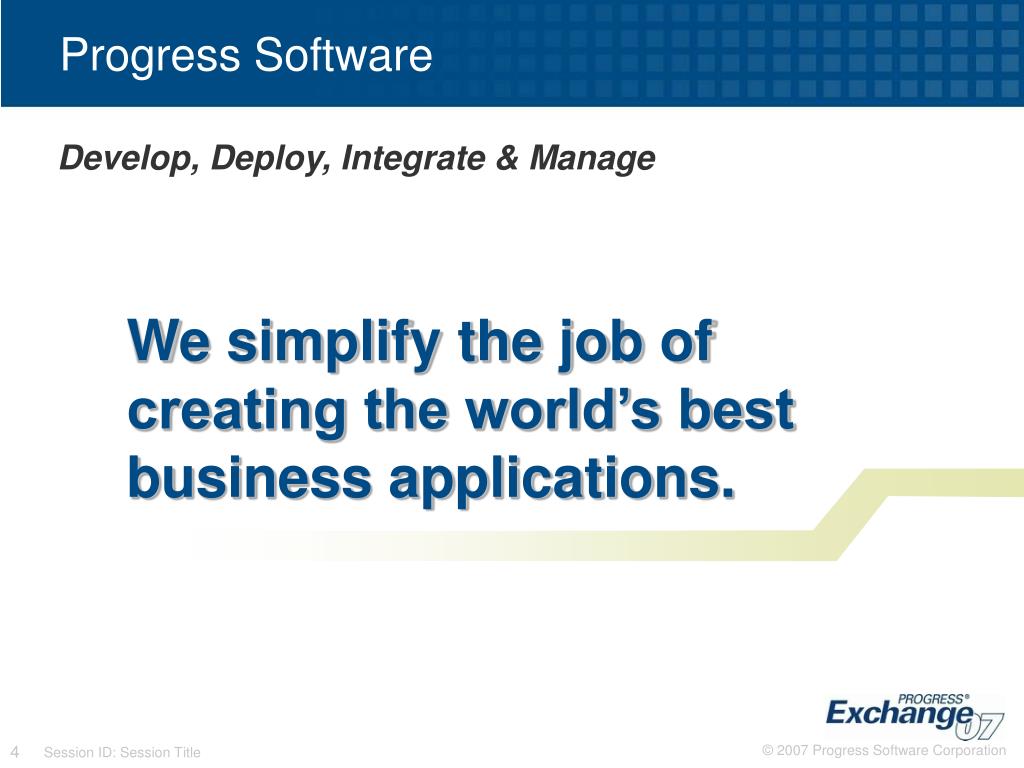 Progress Software

Develop, Deploy, Integrate & Manage

We simplify the job of creating the world's best business applications.

PROGRESS®
Exchange 07

4 Session ID: Session Title

© 2007 Progress Software Corporation